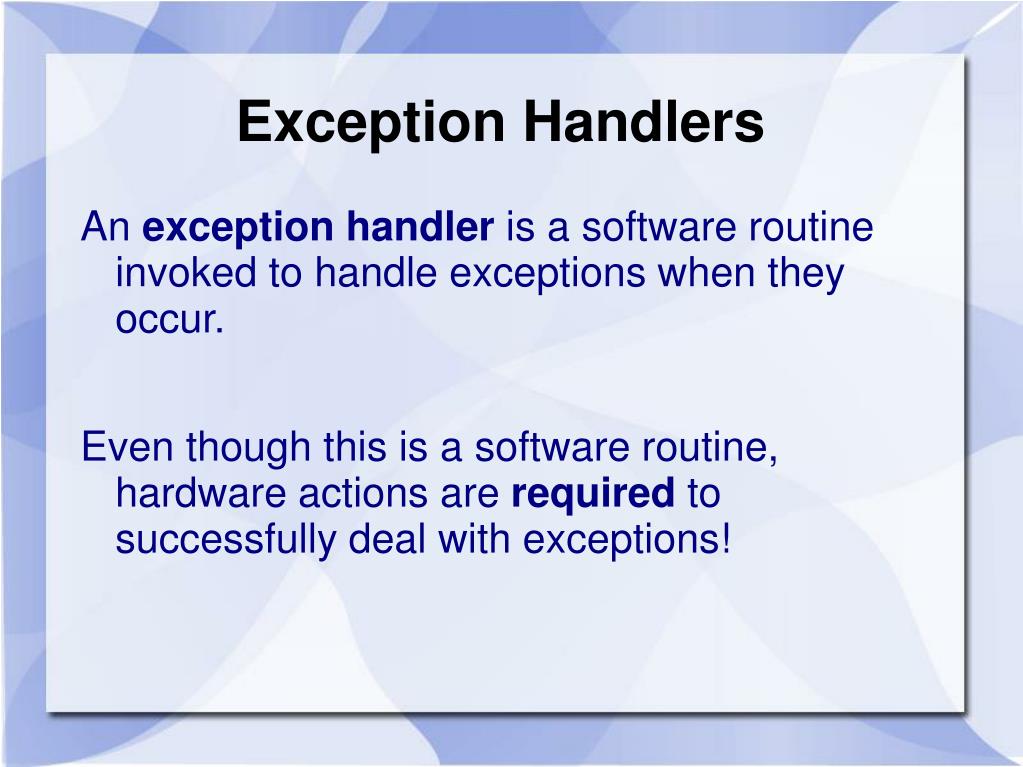 Exception Handlers

An exception handler is a software routine invoked to handle exceptions when they occur.

Even though this is a software routine, hardware actions are required to successfully deal with exceptions!